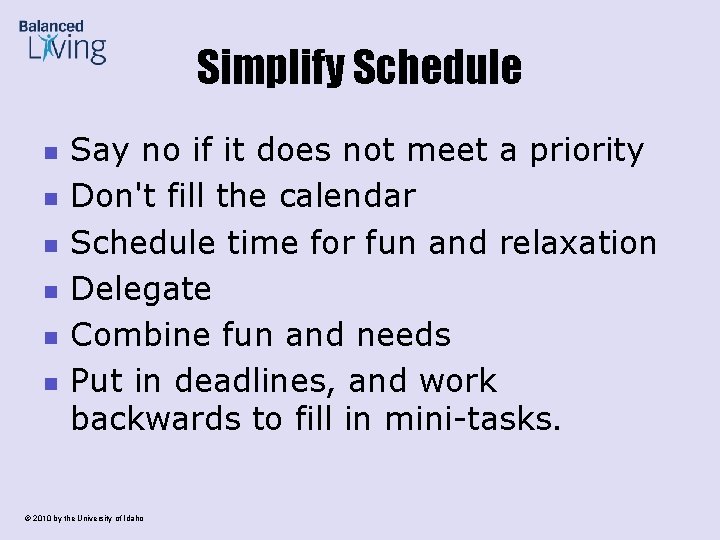 Balanced Living

Simplify Schedule

- Say no if it does not meet a priority
- Don't fill the calendar
- Schedule time for fun and relaxation
- Delegate
- Combine fun and needs
- Put in deadlines, and work backwards to fill in mini-tasks.

© 2010 by the University of Idaho